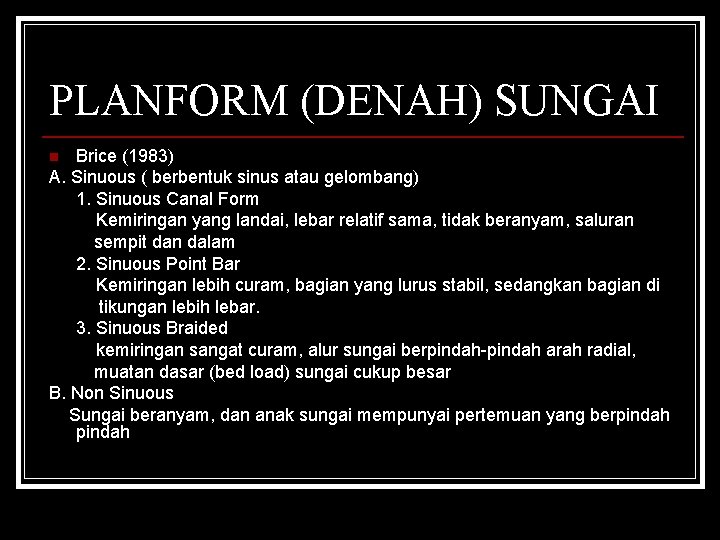 PLANFORM (DENAH) SUNGAI

Brice (1983)

A. Sinuous ( berbentuk sinus atau gelombang)

1. Sinuous Canal Form
Kemiringan yang landai, lebar relatif sama, tidak beranyam, saluran sempit dan dalam

2. Sinuous Point Bar
Kemiringan lebih curam, bagian yang lurus stabil, sedangkan bagian di tikungan lebih lebar.

3. Sinuous Braided
kemiringan sangat curam, alur sungai berpindah-pindah arah radial, muatan dasar (bed load) sungai cukup besar

B. Non Sinuous
Sungai beranyam, dan anak sungai mempunyai pertemuan yang berpindah pindah